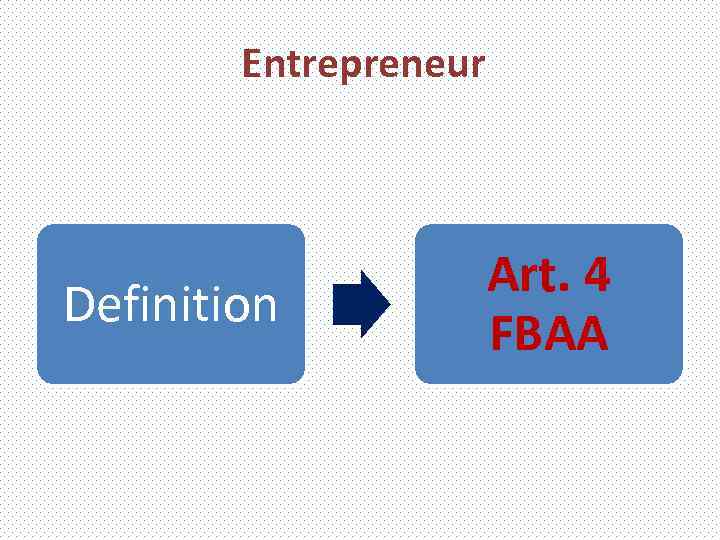 Entrepreneur

Definition

Art. 4
FBAA